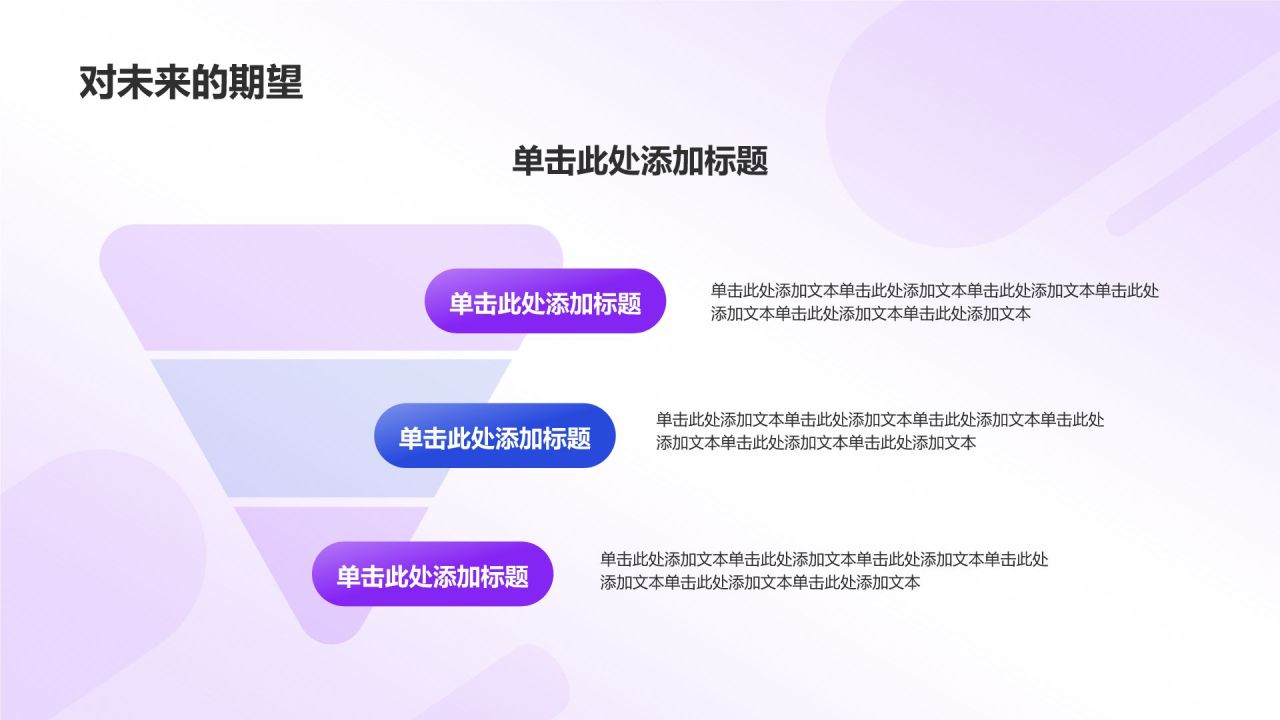 对未来的期望

单击此处添加标题

单击此处添加标题

单击此处添加文本单击此处添加文本单击此处添加文本单击此处添加文本单击此处添加文本单击此处添加文本

单击此处添加标题

单击此处添加文本单击此处添加文本单击此处添加文本单击此处添加文本单击此处添加文本单击此处添加文本

单击此处添加标题

单击此处添加文本单击此处添加文本单击此处添加文本单击此处添加文本单击此处添加文本单击此处添加文本